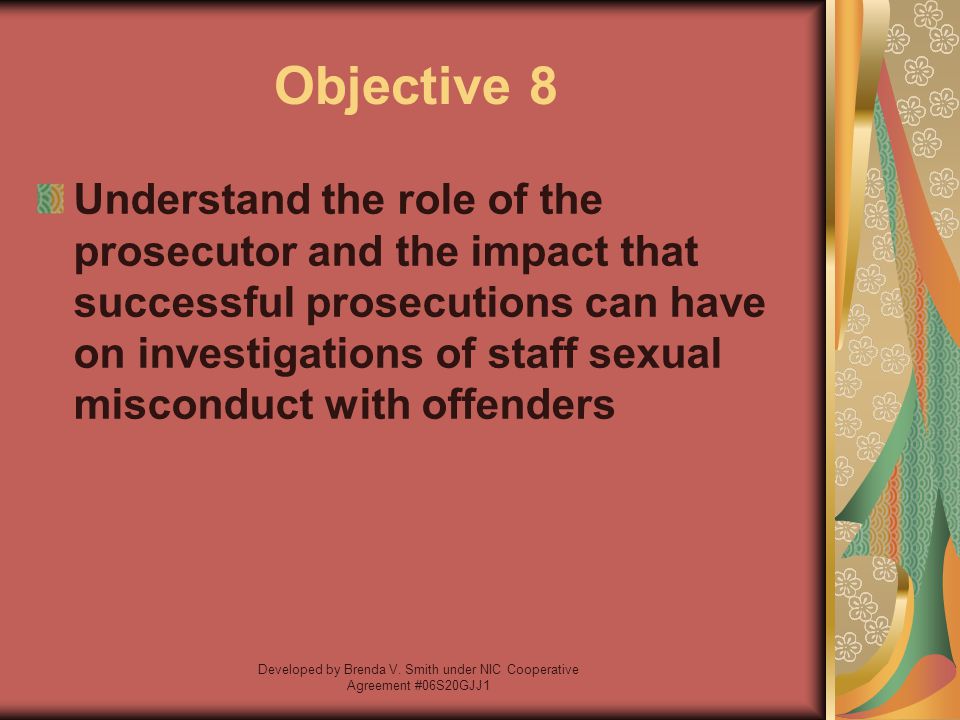 Objective 8

Understand the role of the prosecutor and the impact that successful prosecutions can have on investigations of staff sexual misconduct with offenders

Developed by Brenda V. Smith under NIC Cooperative Agreement #06S20GJJ1